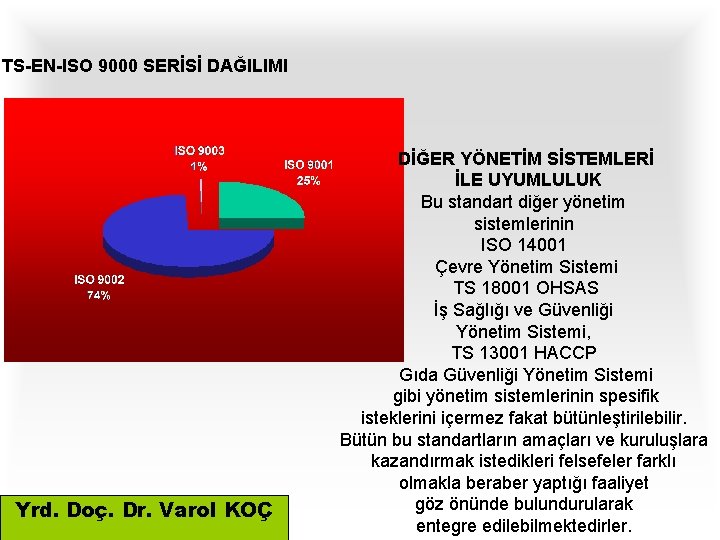 TS-EN-ISO 9000 SERİSİ DAĞILIMI

ISO 9003
1%

ISO 9001
25%

ISO 9002
74%

DİĞER YÖNETİM SİSTEMLERİ İLE UYUMLULUK
Bu standart diğer yönetim sistemlerinin ISO 14001 Çevre Yönetim Sistemi TS 18001 OHSAS İş Sağlığı ve Güvenliği Yönetim Sistemi, TS 13001 HACCP Gıda Güvenliği Yönetim Sistemi gibi yönetim sistemlerinin spesifik isteklerini içermez fakat bütünleştirilebilir. Bütün bu standartların amaçları ve kuruluşlara kazandırmak istedikleri felsefeler farklı olmakla beraber yaptığı faaliyet göz önünde bulundurularak entegre edilebilmektedirler.

Yrd. Doç. Dr. Varol KOÇ